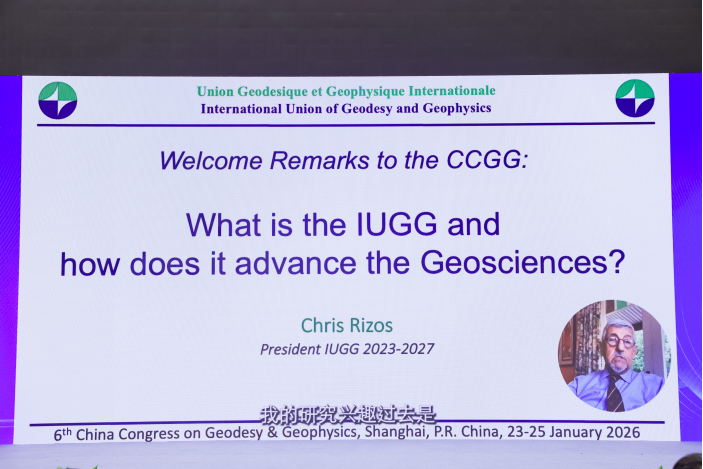 Union Geodesique et Geophysique Internationale
International Union of Geodesy and Geophysics

Welcome Remarks to the CCGG:

What is the IUGG and how does it advance the Geosciences?

Chris Rizos
President IUGG 2023-2027

我的研究兴趣过去是

6$^{th}$ China Congress on Geodesy & Geophysics, Shanghai, P.R. China, 23-25 January 2026